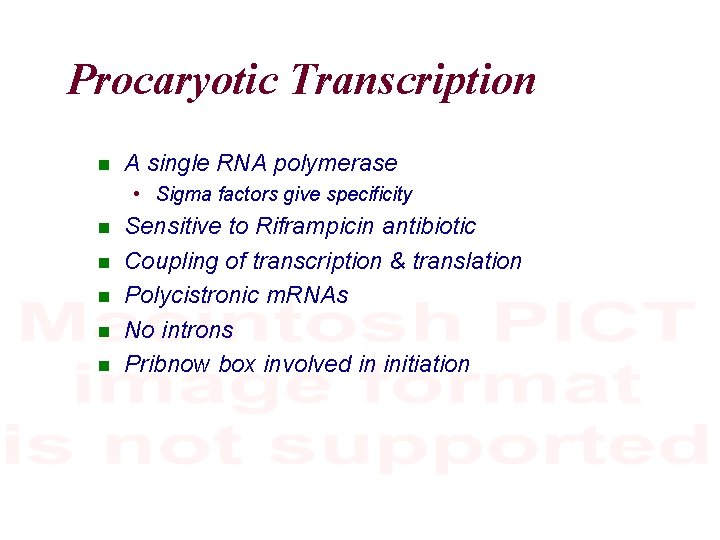 Procaryotic Transcription

- A single RNA polymerase
  - Sigma factors give specificity
- Sensitive to Riframpicin antibiotic
- Coupling of transcription & translation
- Polycistronic mRNAs
- No introns
- Pribnow box involved in initiation

Macintosh PICT image format is not supported